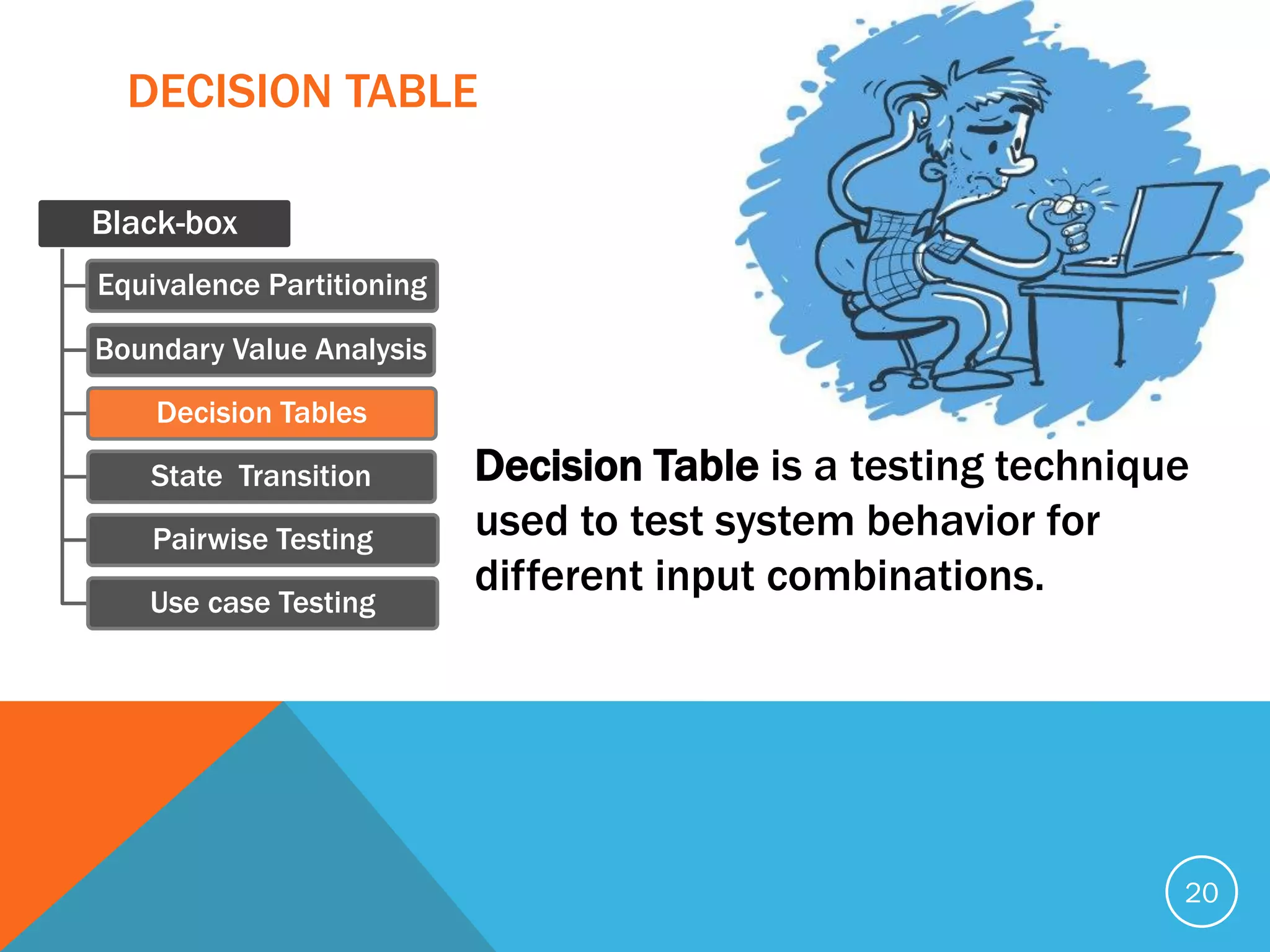 DECISION TABLE

Black-box

Equivalence Partitioning

Boundary Value Analysis

Decision Tables

State  Transition

Pairwise Testing

Use case Testing

Decision Table is a testing technique used to test system behavior for different input combinations.

20